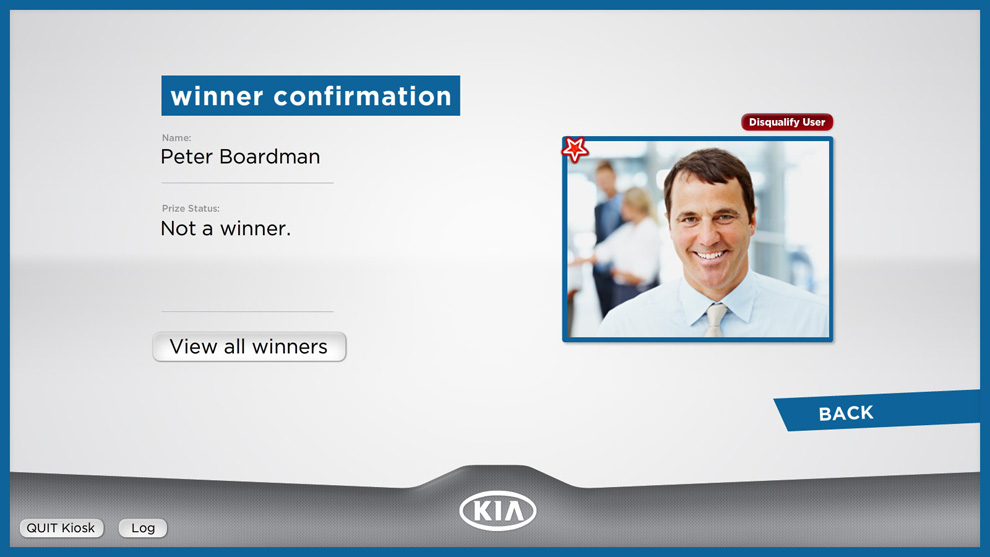 winner confirmation

Name:
Peter Boardman

Prize Status:
Not a winner.

View all winners

Disqualify User

BACK

QUIT Kiosk

Log

KIA